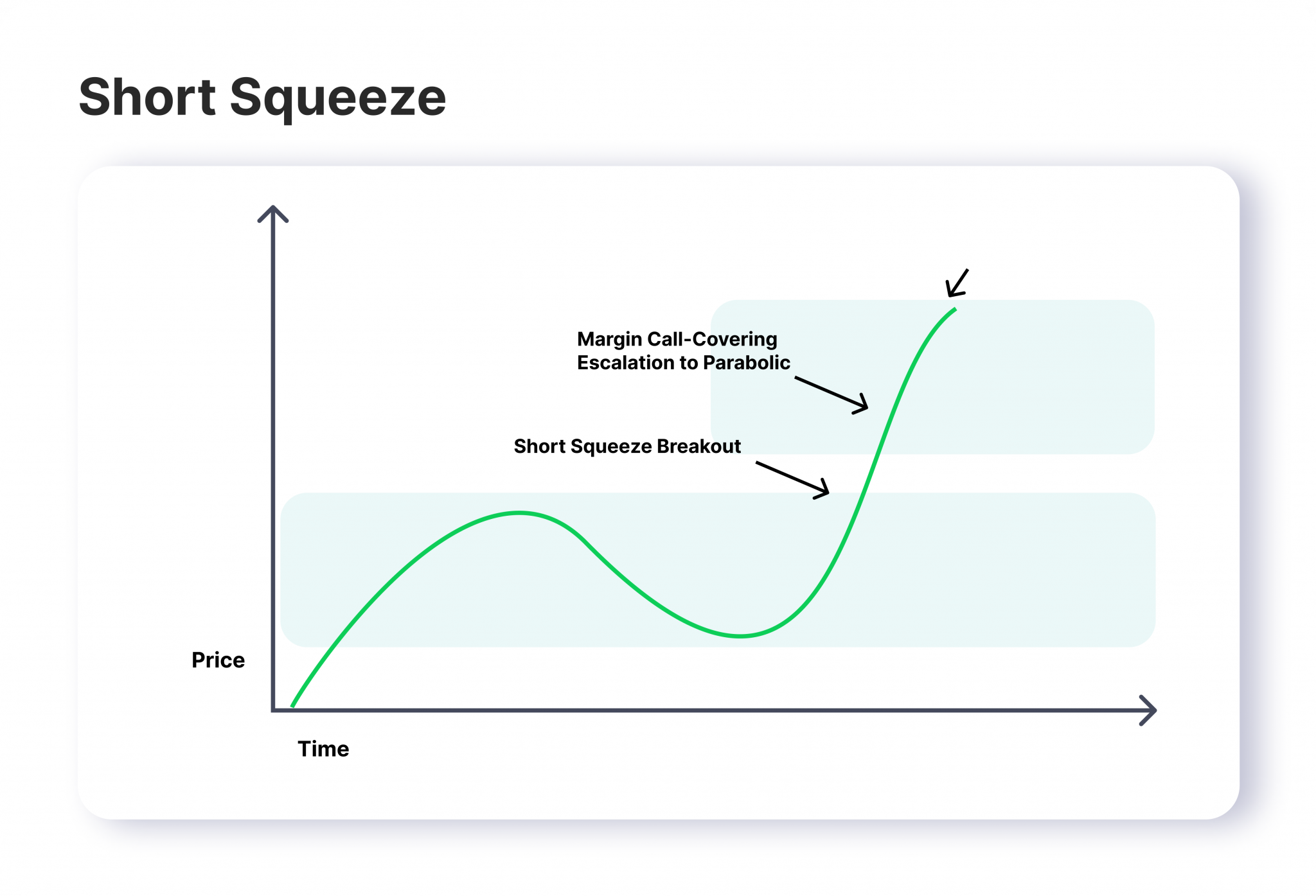 Short Squeeze

Margin Call-Covering
Escalation to Parabolic

Short Squeeze Breakout

Price

Time